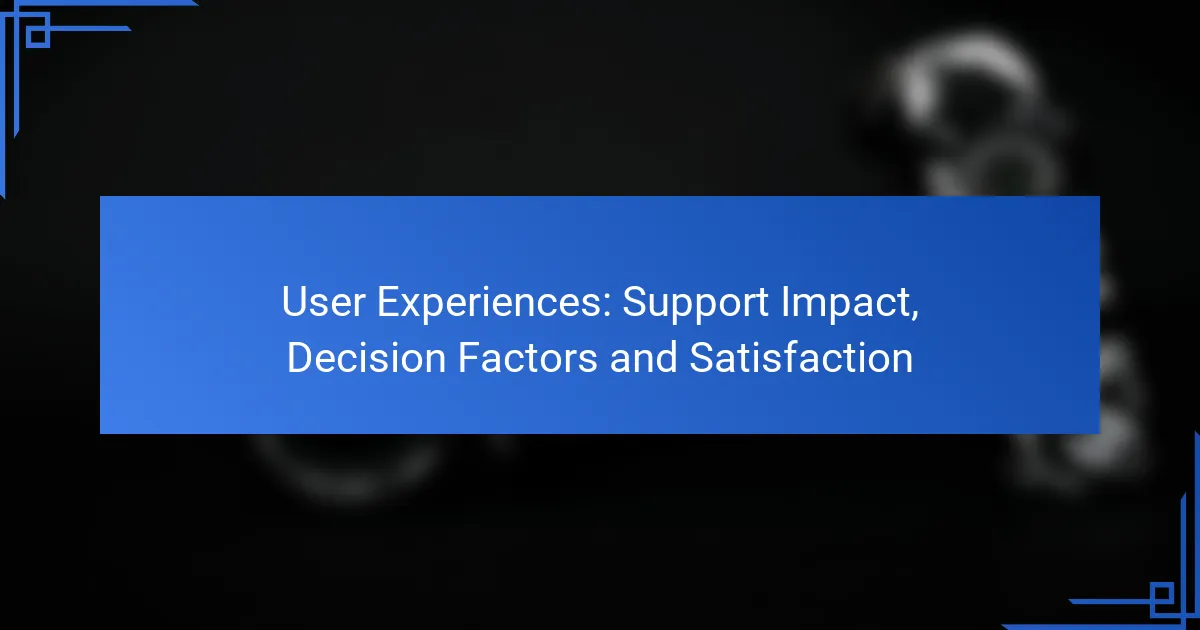 User Experiences: Support Impact, Decision Factors and Satisfaction